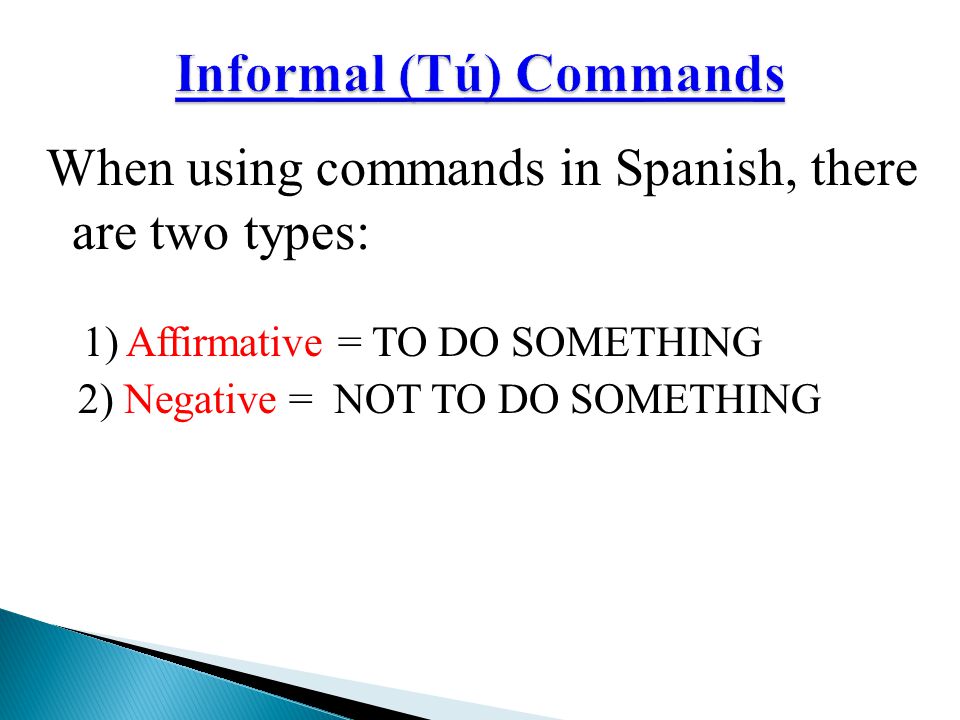 Informal (Tú) Commands

When using commands in Spanish, there are two types:

1) Affirmative = TO DO SOMETHING
2) Negative = NOT TO DO SOMETHING